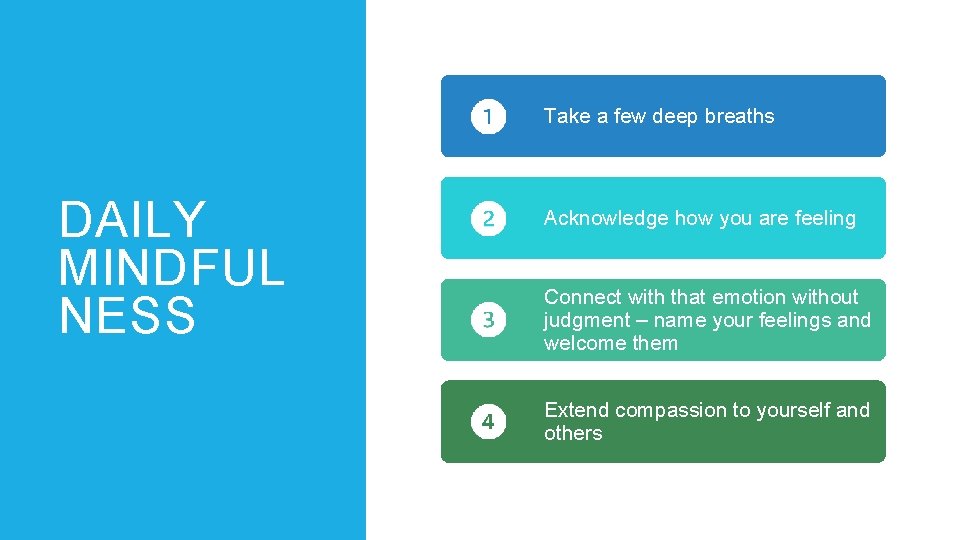 DAILY MINDFUL NESS

1 Take a few deep breaths

2 Acknowledge how you are feeling

3 Connect with that emotion without judgment – name your feelings and welcome them

4 Extend compassion to yourself and others